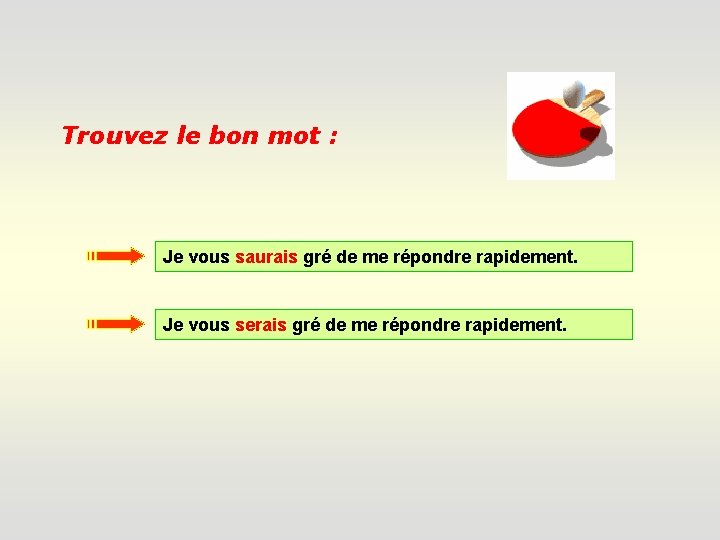 Trouvez le bon mot :

Je vous saurais gré de me répondre rapidement.

Je vous serais gré de me répondre rapidement.